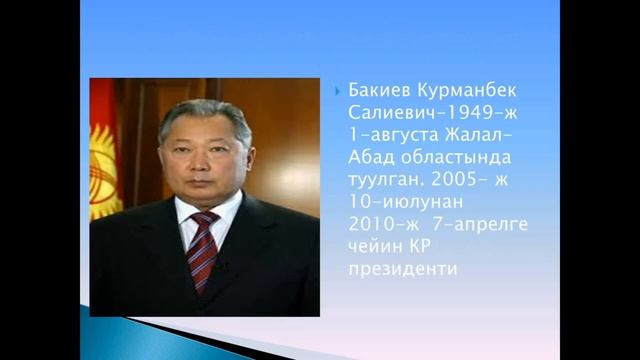 Бакиев Курманбек Салиевич-1949-ж 1-августа Жалал-Абад областында туулган. 2005- ж 10-июлунан 2010-ж 7-апрелге чейин КР президенти